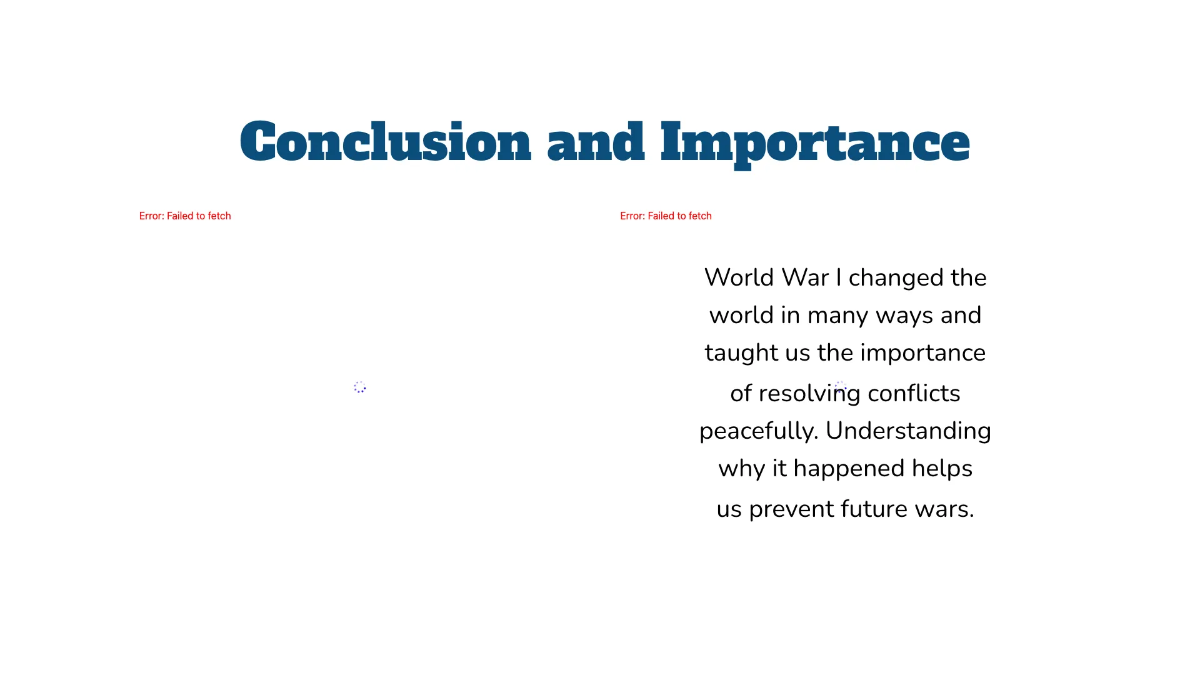 Conclusion and Importance

Error: Failed to fetch

Error: Failed to fetch

World War I changed the world in many ways and taught us the importance of resolving conflicts peacefully. Understanding why it happened helps us prevent future wars.